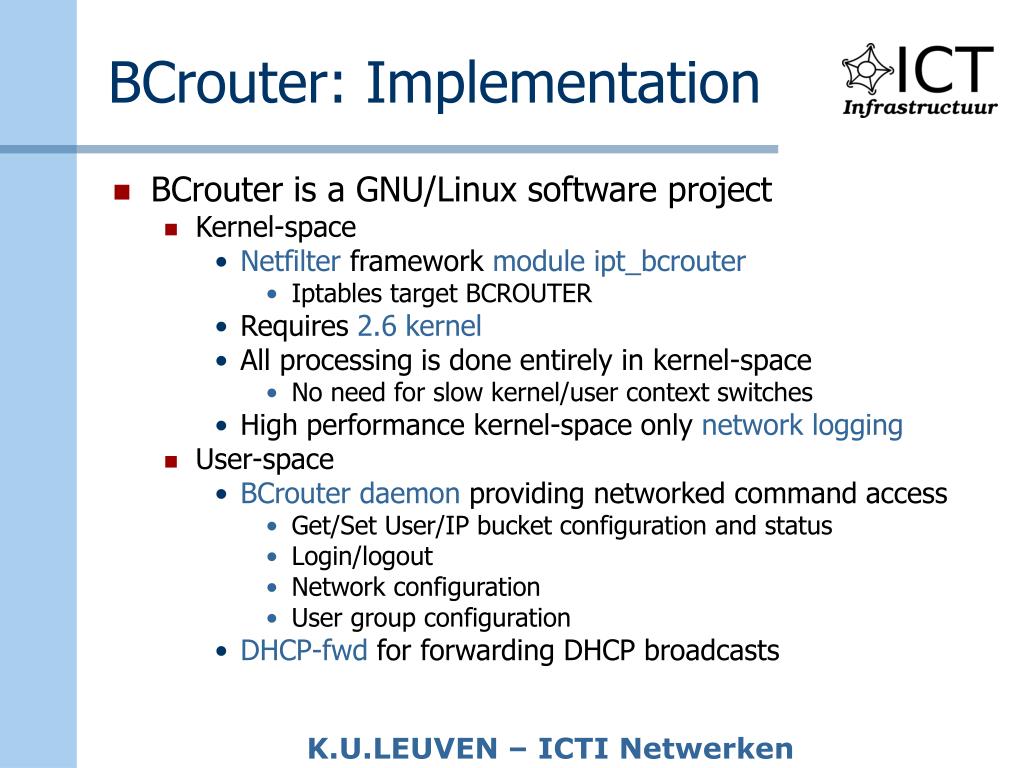 BCrouter: Implementation

ICT Infrastructuur

- BCrouter is a GNU/Linux software project
  - Kernel-space
    - Netfilter framework module ipt_bcrouter
      - Iptables target BCROUTER
    - Requires 2.6 kernel
    - All processing is done entirely in kernel-space
      - No need for slow kernel/user context switches
    - High performance kernel-space only network logging
  - User-space
    - BCrouter daemon providing networked command access
      - Get/Set User/IP bucket configuration and status
      - Login/logout
      - Network configuration
      - User group configuration
    - DHCP-fwd for forwarding DHCP broadcasts

K.U.LEUVEN – ICTI Netwerken